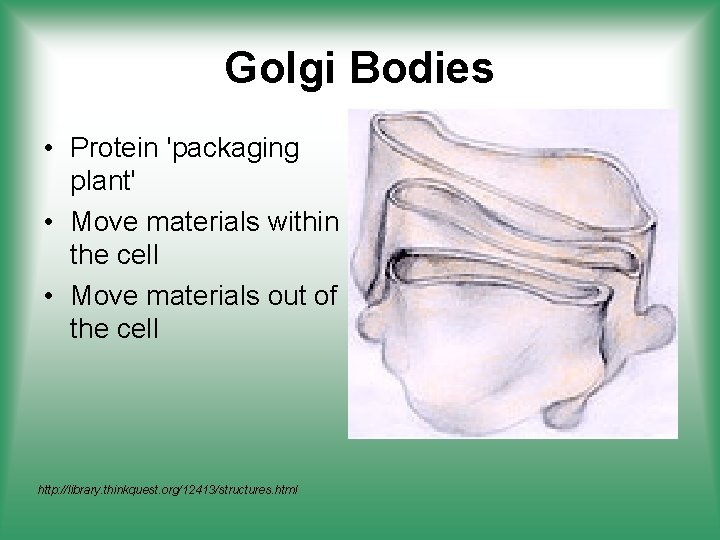 Golgi Bodies

• Protein 'packaging plant'
• Move materials within the cell
• Move materials out of the cell

http://library.thinkquest.org/12413/structures.html